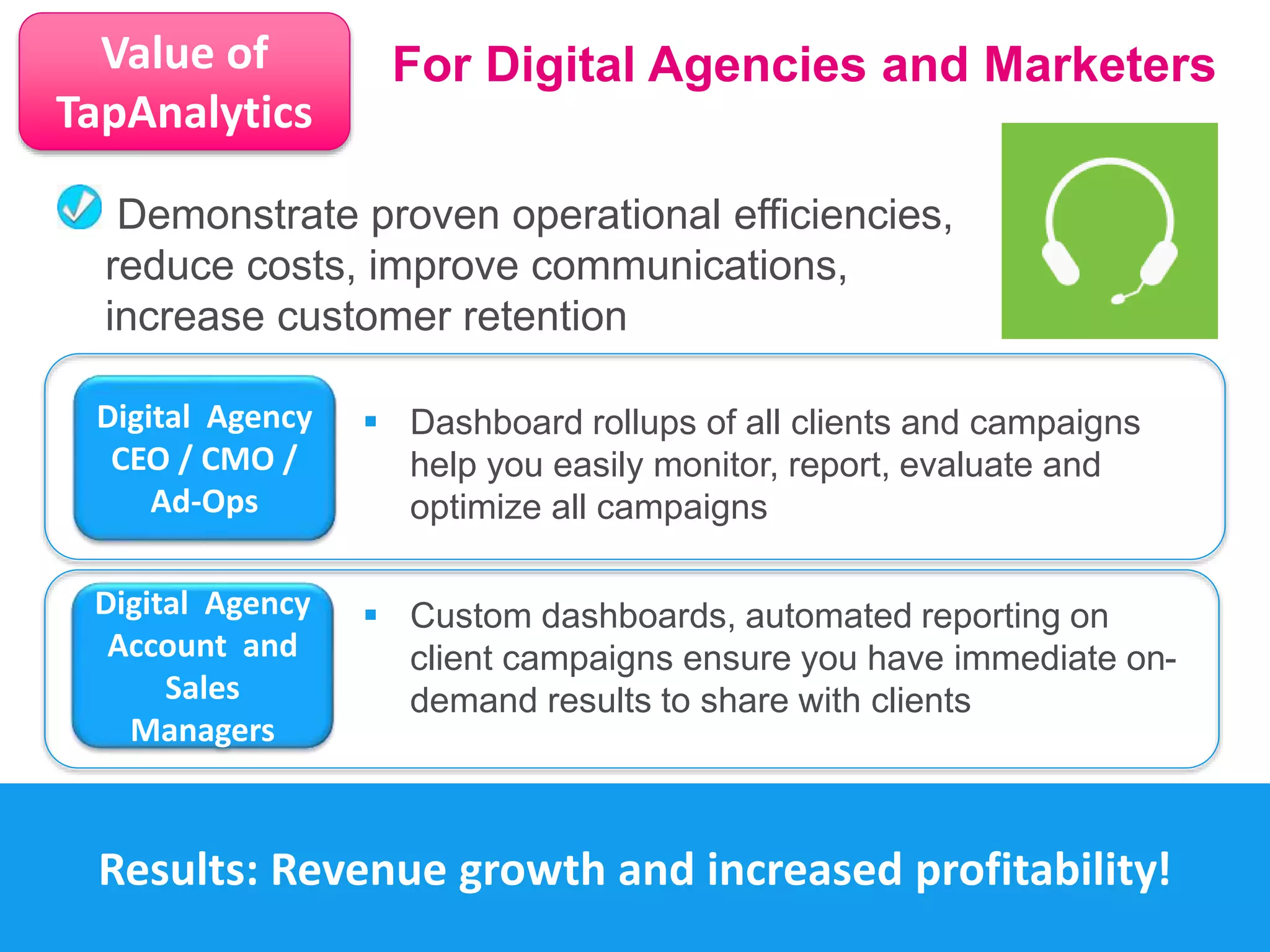 Value of TapAnalytics

For Digital Agencies and Marketers

Demonstrate proven operational efficiencies, reduce costs, improve communications, increase customer retention

Digital Agency CEO / CMO / Ad-Ops

▪ Dashboard rollups of all clients and campaigns help you easily monitor, report, evaluate and optimize all campaigns

Digital Agency Account and Sales Managers

▪ Custom dashboards, automated reporting on client campaigns ensure you have immediate on-demand results to share with clients

Results: Revenue growth and increased profitability!